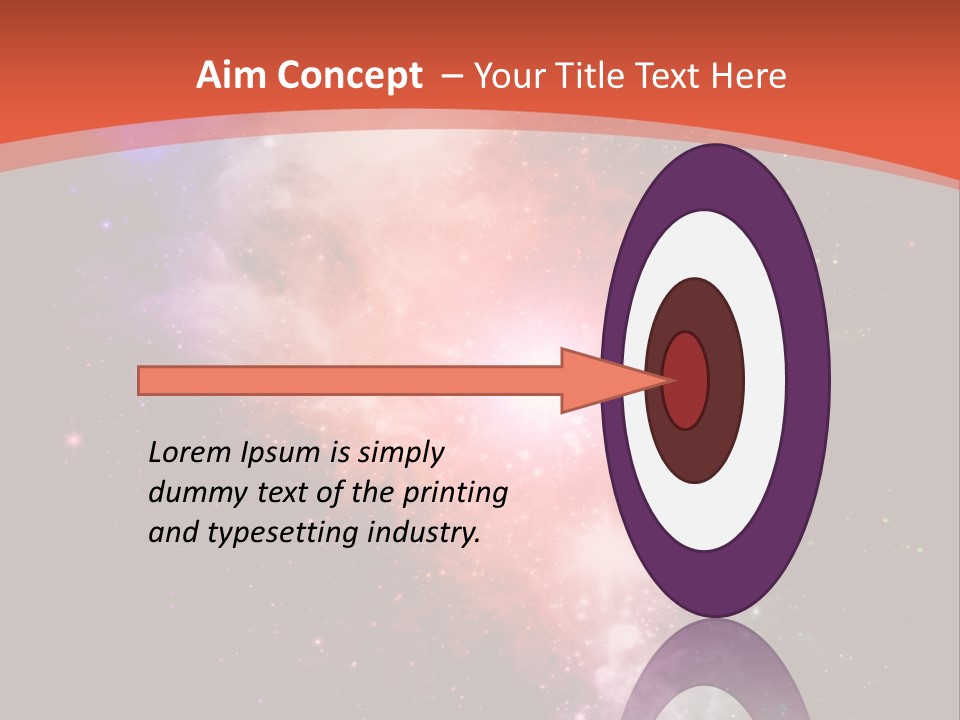 Aim Concept – Your Title Text Here

Lorem Ipsum is simply dummy text of the printing and typesetting industry.